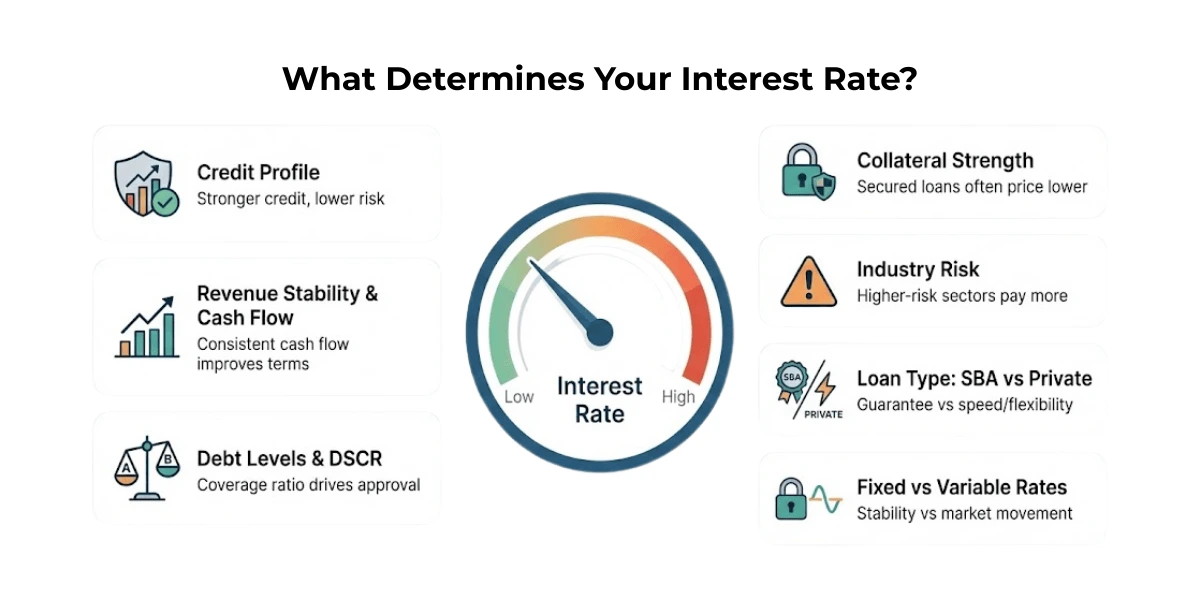 What Determines Your Interest Rate?

Credit Profile
Stronger credit, lower risk

Revenue Stability & Cash Flow
Consistent cash flow improves terms

A B
Debt Levels & DSCR
Coverage ratio drives approval

Low
Interest Rate
High

Collateral Strength
Secured loans often price lower

Industry Risk
Higher-risk sectors pay more

SBA
PRIVATE
Loan Type: SBA vs Private
Guarantee vs speed/flexibility

Fixed vs Variable Rates
Stability vs market movement